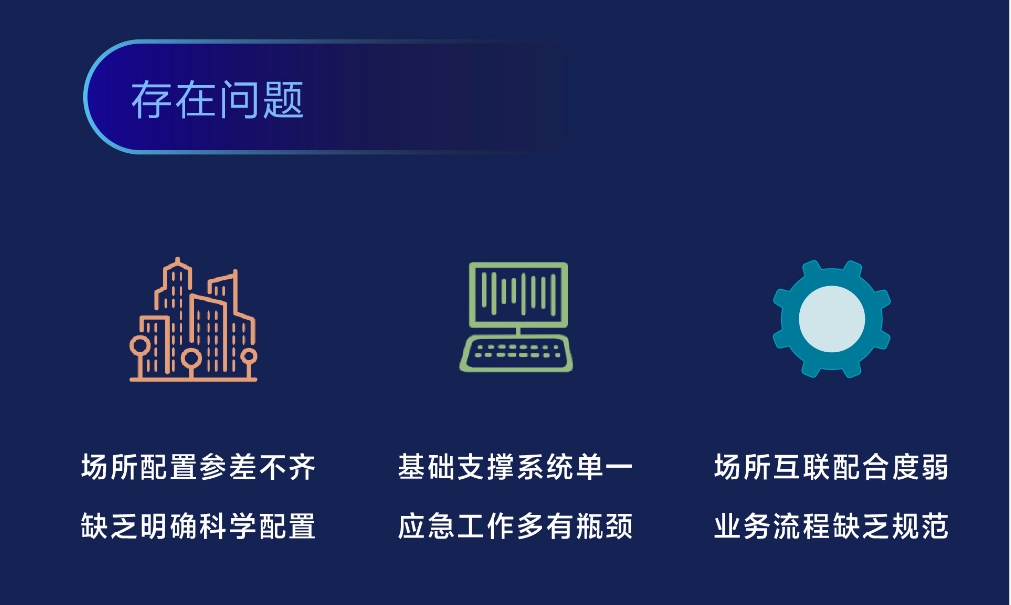 存在问题

场所配置参差不齐
缺乏明确科学配置

基础支撑系统单一
应急工作多有瓶颈

场所互联配合度弱
业务流程缺乏规范